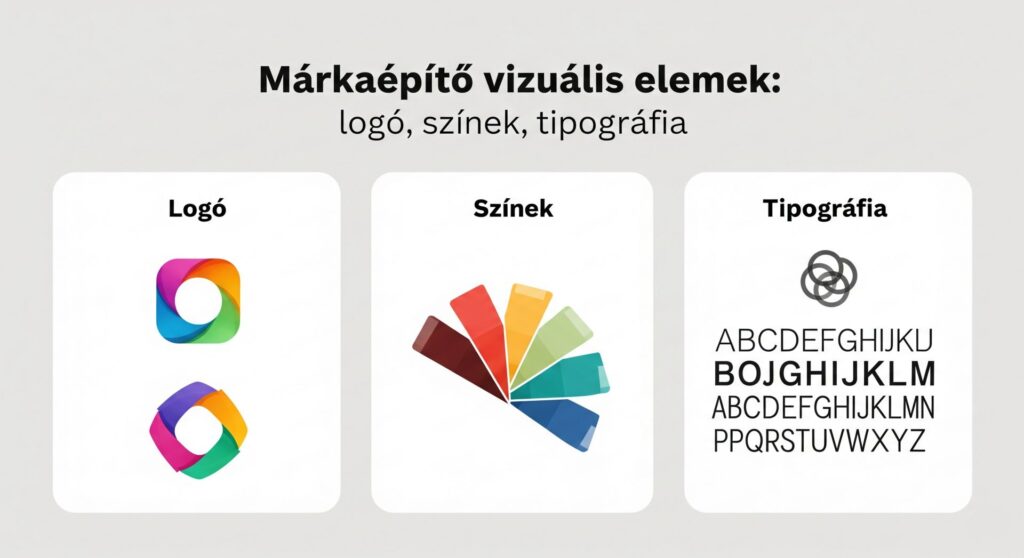 Márkaépítő vizuális elemek:
logó, színek, tipográfia

Logó

Színek

Tipográfia

ABCDEFGHIJKU
BOJGHIJKLM
ABCDEFGHIJKLMN
PPQRSTUVWXYZ